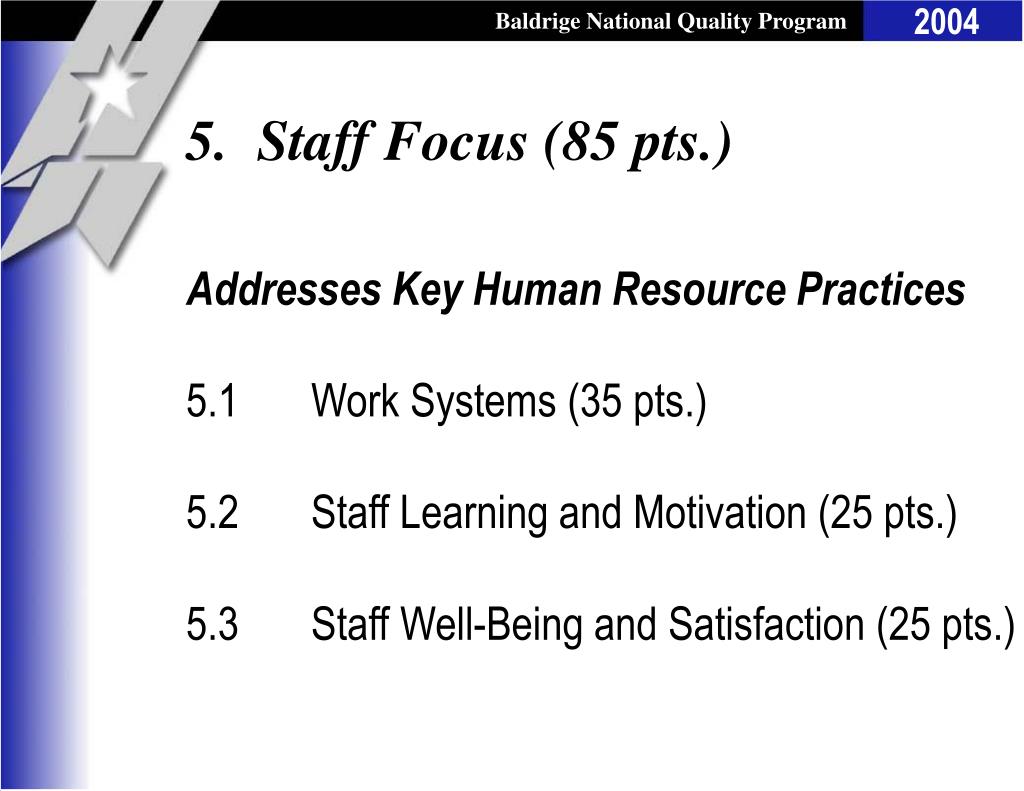 Baldrige National Quality Program 2004

5. Staff Focus (85 pts.)

Addresses Key Human Resource Practices

5.1 Work Systems (35 pts.)

5.2 Staff Learning and Motivation (25 pts.)

5.3 Staff Well-Being and Satisfaction (25 pts.)